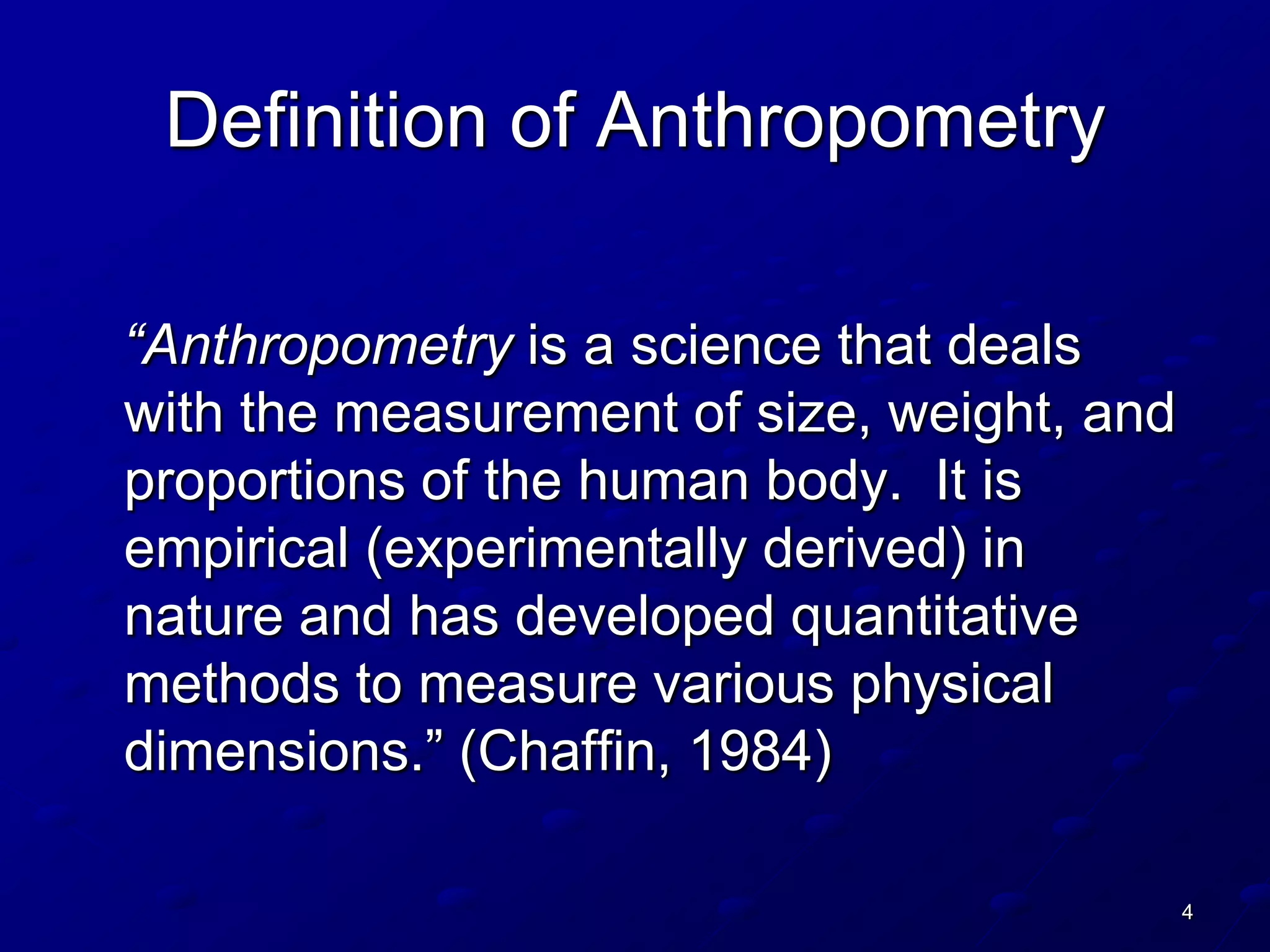 Definition of Anthropometry

“Anthropometry is a science that deals with the measurement of size, weight, and proportions of the human body. It is empirical (experimentally derived) in nature and has developed quantitative methods to measure various physical dimensions.” (Chaffin, 1984)

4